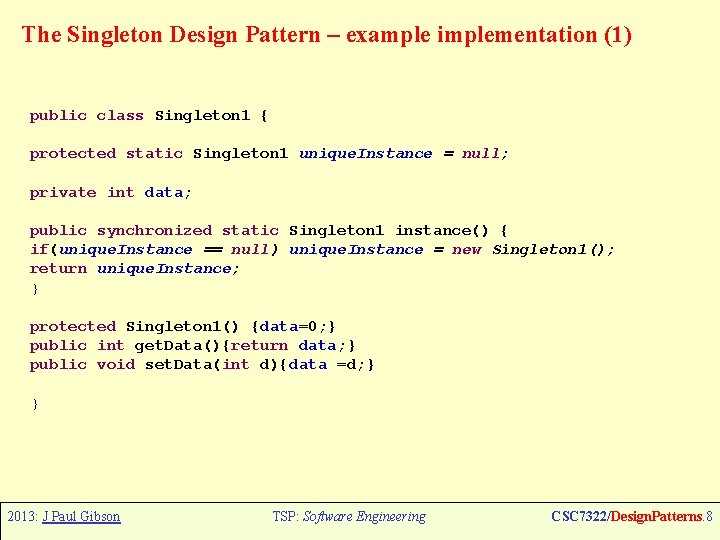 The Singleton Design Pattern – example implementation (1)

public class Singleton1 {

protected static Singleton1 uniqueInstance = null;

private int data;

public synchronized static Singleton1 instance() {
if(uniqueInstance == null) uniqueInstance = new Singleton1();
return uniqueInstance;
}

protected Singleton1() {data=0;}
public int getData(){return data;}
public void setData(int d){data =d;}

}

2013: J Paul Gibson TSP: Software Engineering CSC7322/DesignPatterns.8